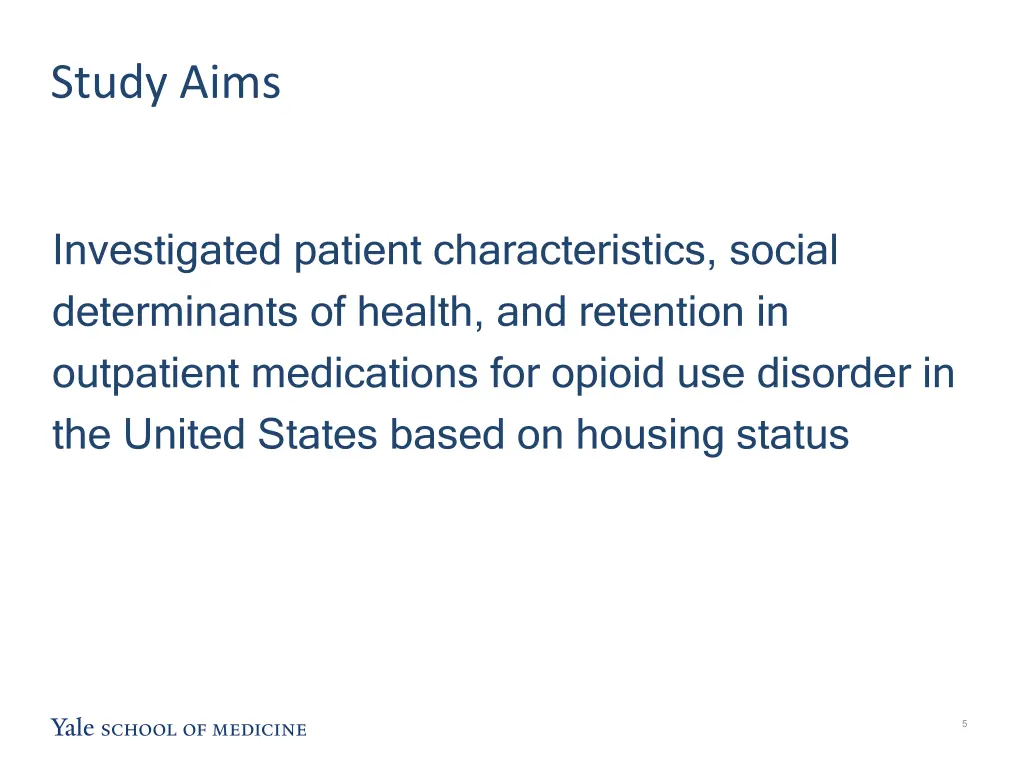 Study Aims

Investigated patient characteristics, social determinants of health, and retention in outpatient medications for opioid use disorder in the United States based on housing status

Yale SCHOOL OF MEDICINE

5